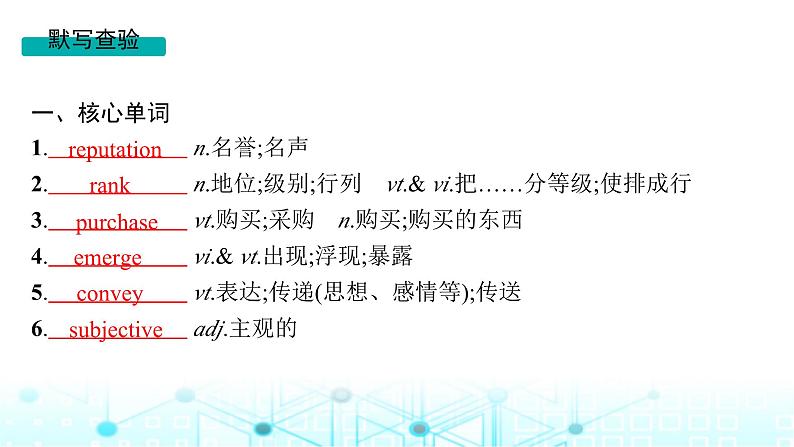 默写查验

一、核心单词

1. reputation n.名誉;名声

2. rank n.地位;级别;行列 vt.& vi.把……分等级;使排成行

3. purchase vt.购买;采购 n.购买;购买的东西

4. emerge vi.& vt.出现;浮现;暴露

5. convey vt.表达;传递(思想、感情等);传送

6. subjective adj.主观的